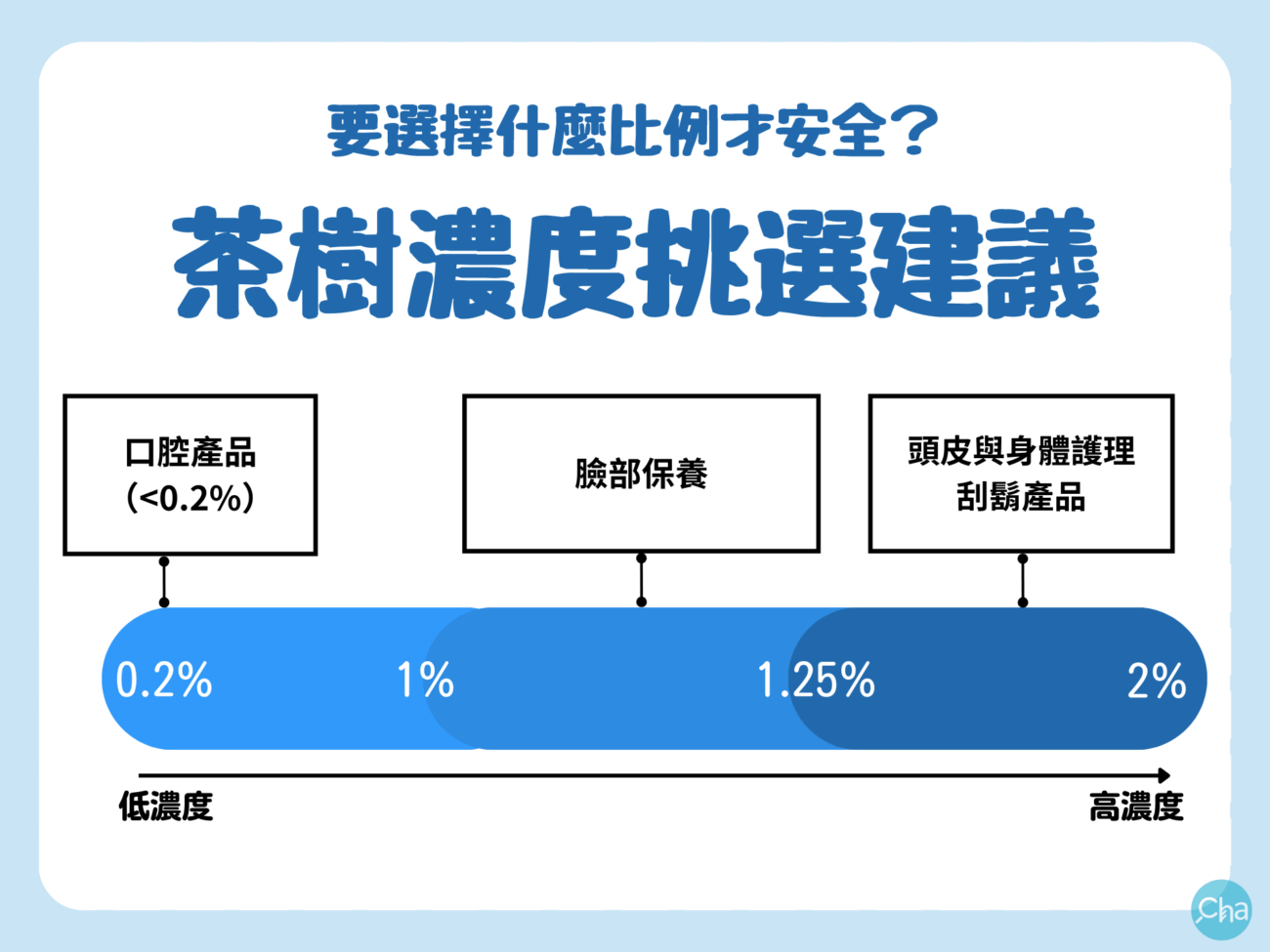 要選擇什麼比例才安全?

茶樹濃度挑選建議

口腔產品
(<0.2%)

臉部保養

頭皮與身體護理
刮鬍產品

0.2%

1%

1.25%

2%

低濃度

高濃度

Cha